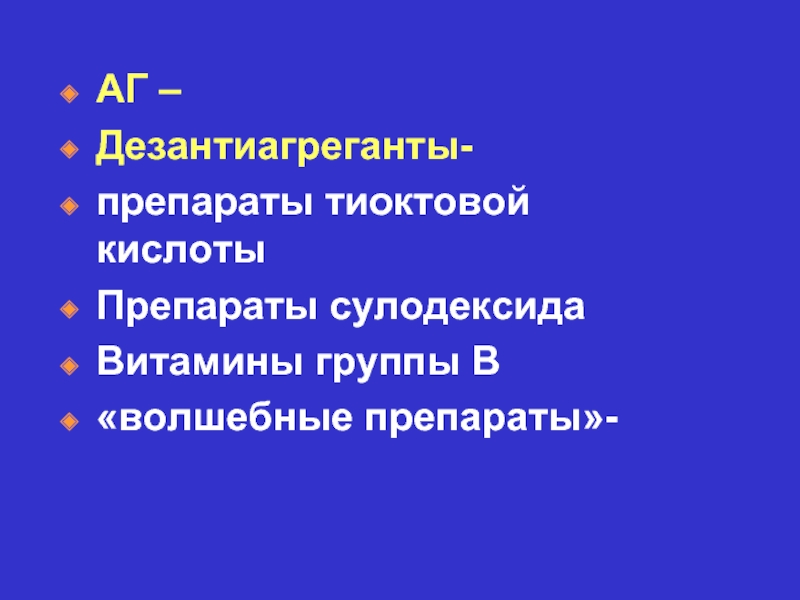 АГ –

Дезантиагреганты-

препараты тиоктовой кислоты

Препараты сулодексида

Витамины группы В

«волшебные препараты»-